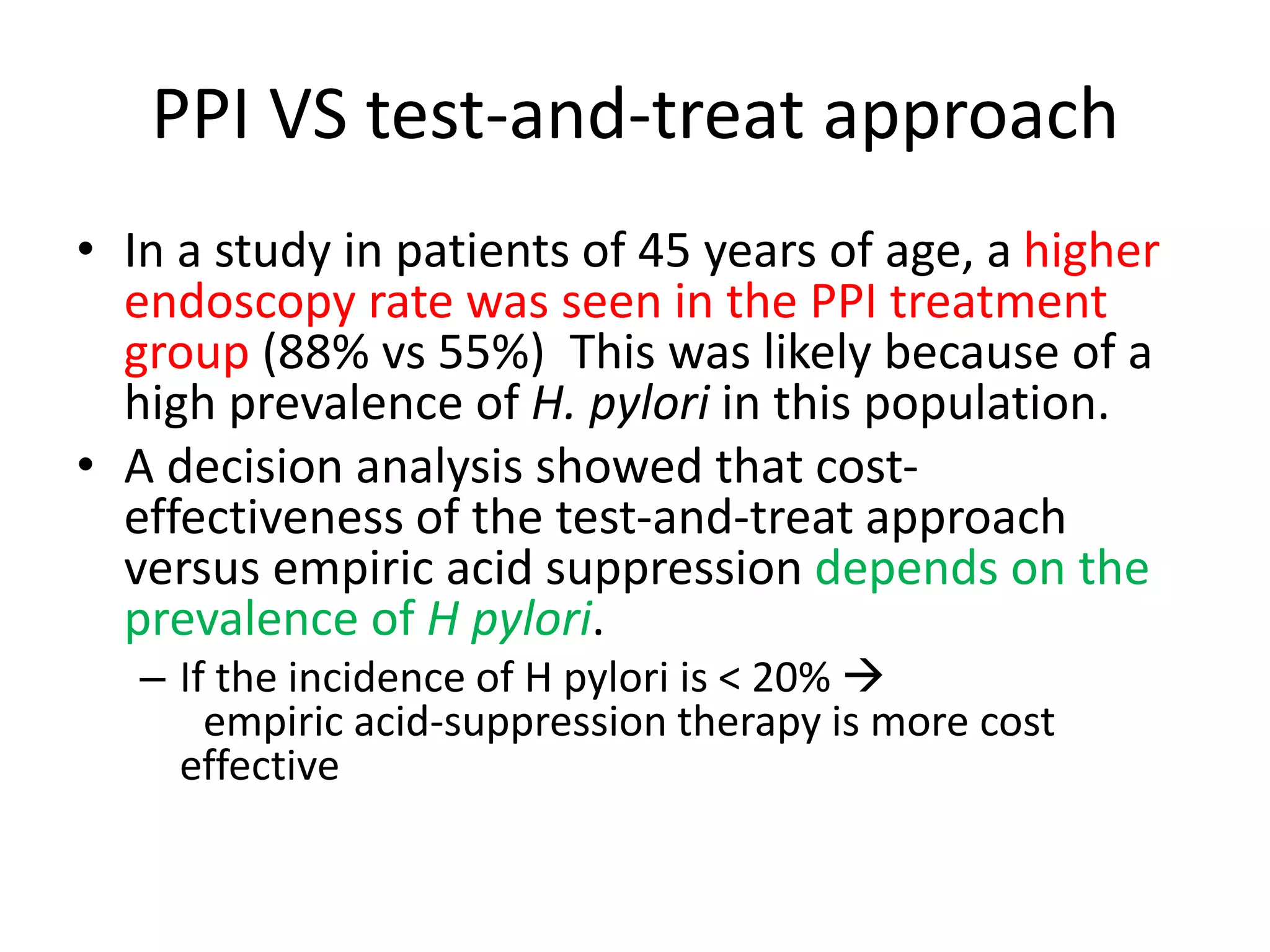 PPI VS test-and-treat approach

• In a study in patients of 45 years of age, a higher endoscopy rate was seen in the PPI treatment group (88% vs 55%) This was likely because of a high prevalence of H. pylori in this population.

• A decision analysis showed that cost-effectiveness of the test-and-treat approach versus empiric acid suppression depends on the prevalence of H pylori.

– If the incidence of H pylori is < 20% → empiric acid-suppression therapy is more cost effective